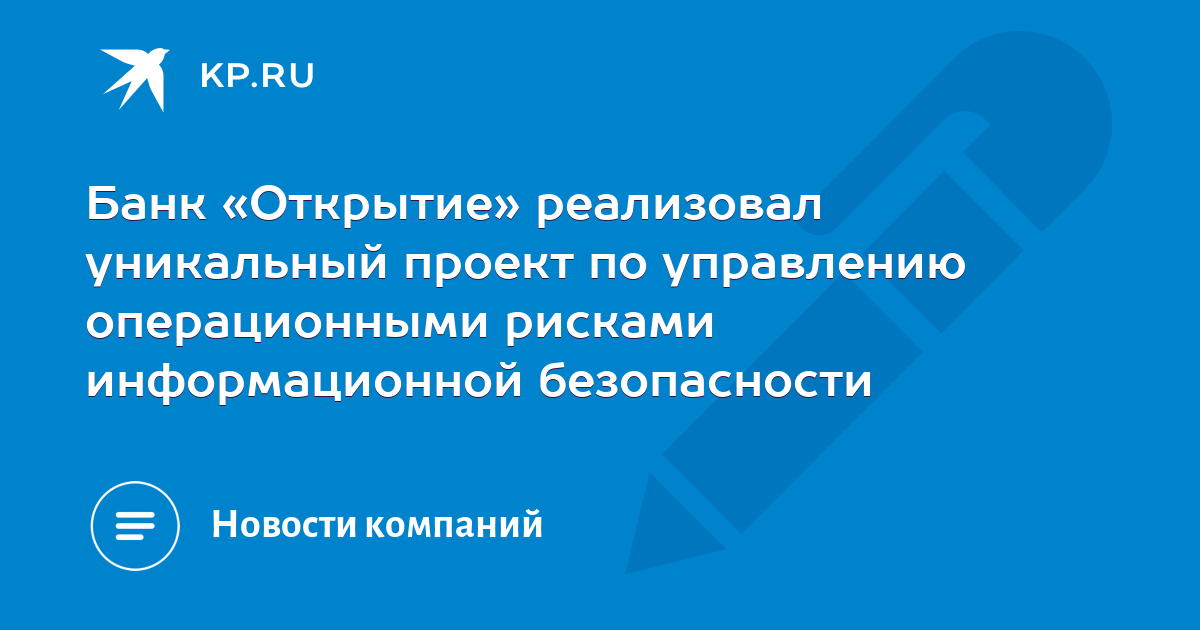 KP.RU

Банк «Открытие» реализовал уникальный проект по управлению операционными рисками информационной безопасности

Новости компаний